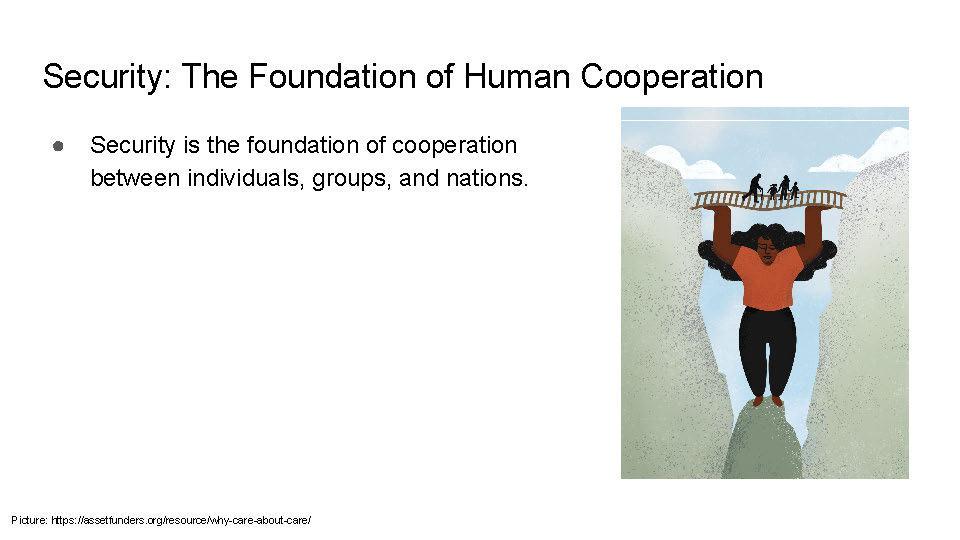 Security: The Foundation of Human Cooperation

● Security is the foundation of cooperation between individuals, groups, and nations.

Picture: https://assetfunders.org/resource/why-care-about-care/